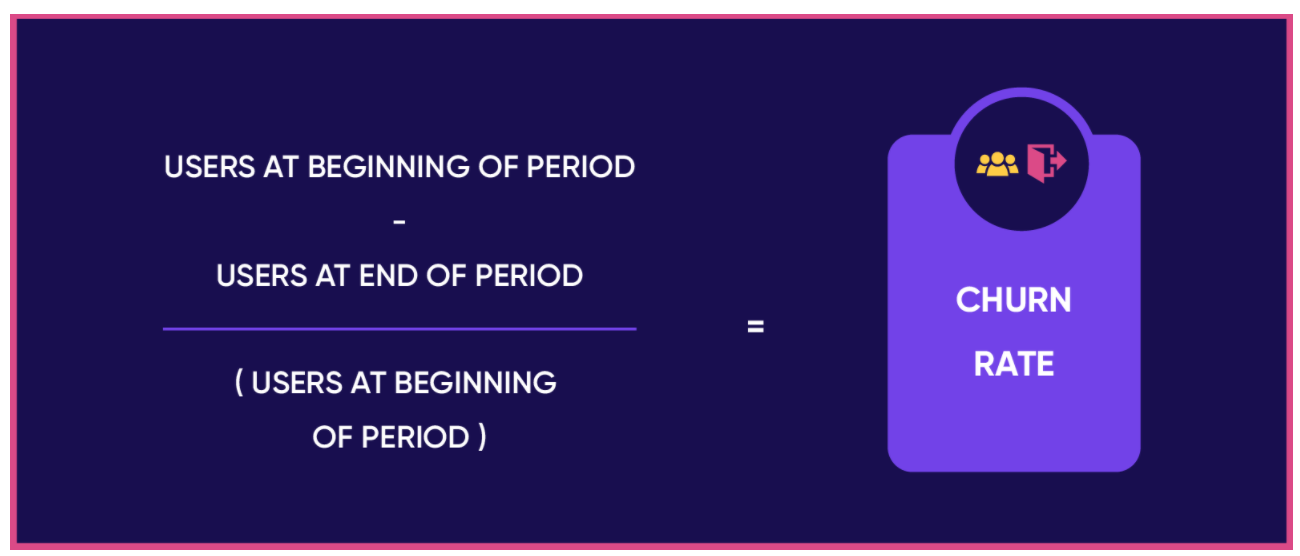 USERS AT BEGINNING OF PERIOD
-
USERS AT END OF PERIOD

( USERS AT BEGINNING OF PERIOD )

=

CHURN RATE